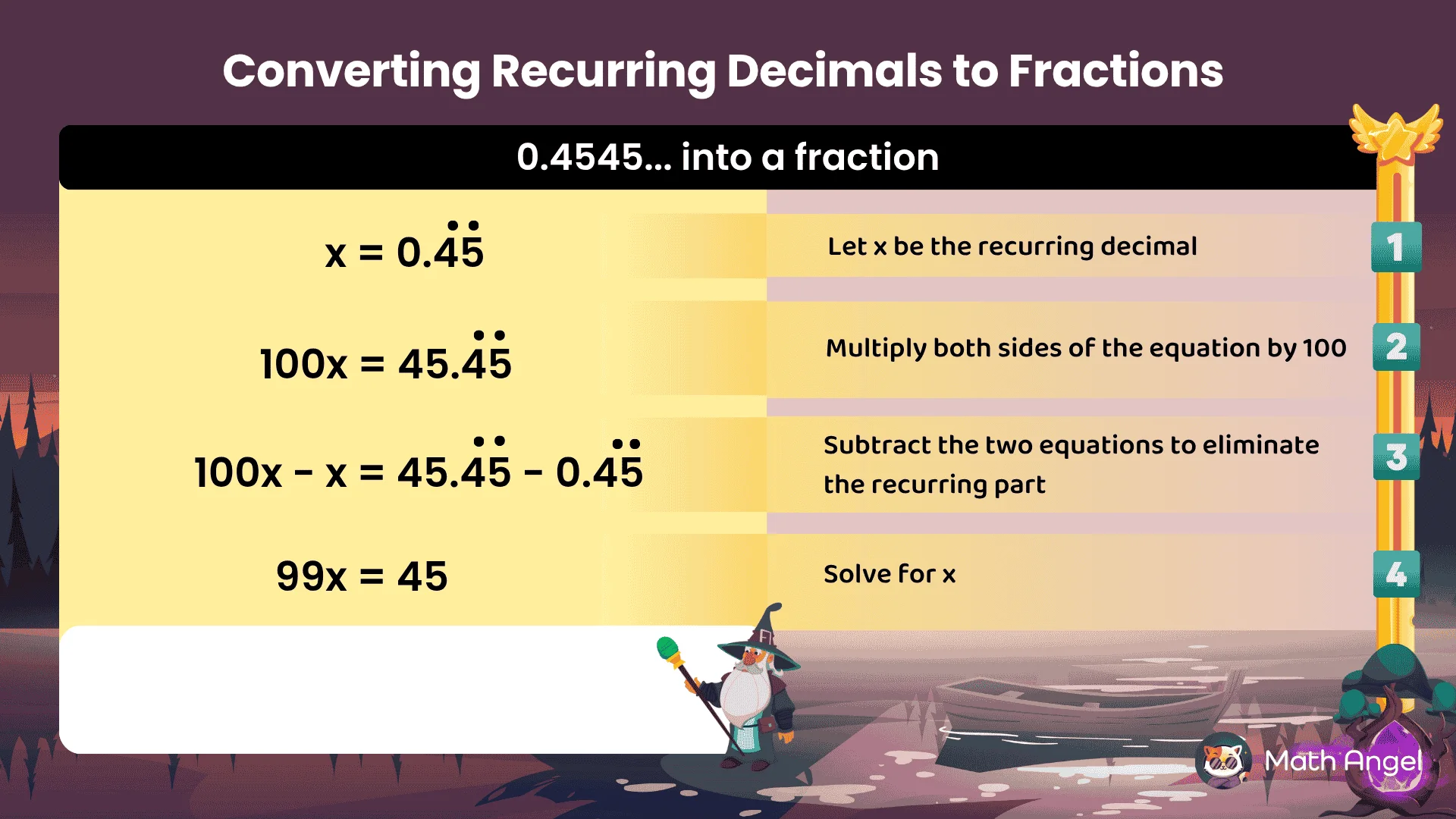 Converting Recurring Decimals to Fractions

0.4545... into a fraction

$x = 0.\dot{4}\dot{5}$

Let x be the recurring decimal

1

$100x = 45.\dot{4}\dot{5}$

Multiply both sides of the equation by 100

2

$100x - x = 45.\dot{4}\dot{5} - 0.\dot{4}\dot{5}$

Subtract the two equations to eliminate the recurring part

3

$99x = 45$

Solve for x

4

Math Angel